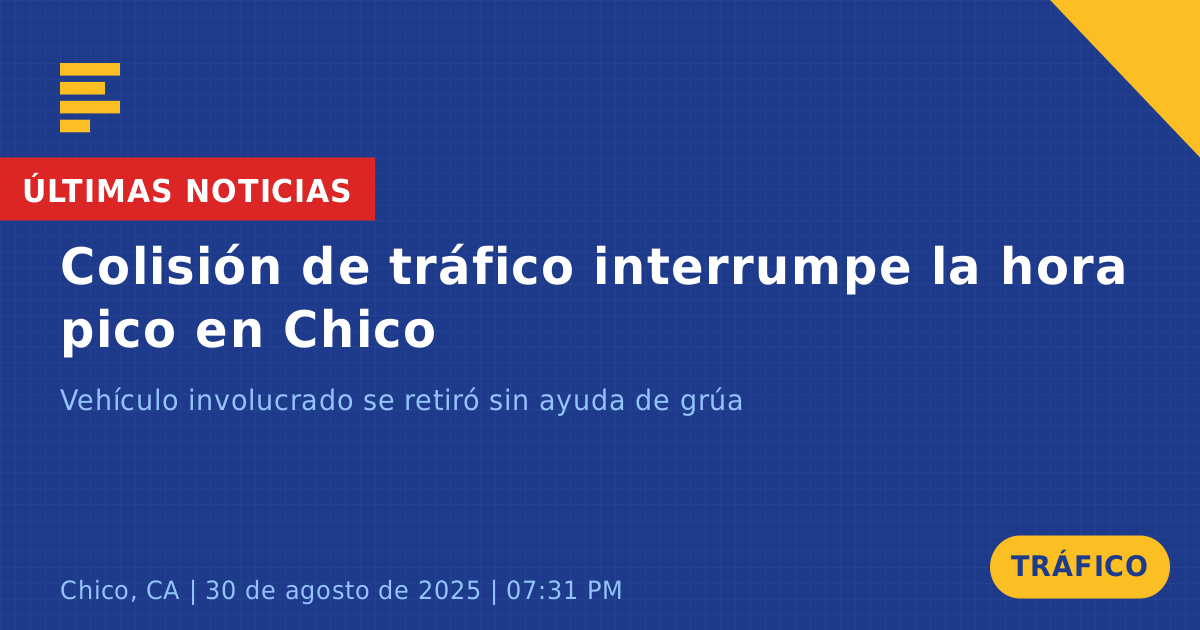 ÚLTIMAS NOTICIAS

Colisión de tráfico interrumpe la hora pico en Chico

Vehículo involucrado se retiró sin ayuda de grúa

Chico, CA | 30 de agosto de 2025 | 07:31 PM

TRÁFICO